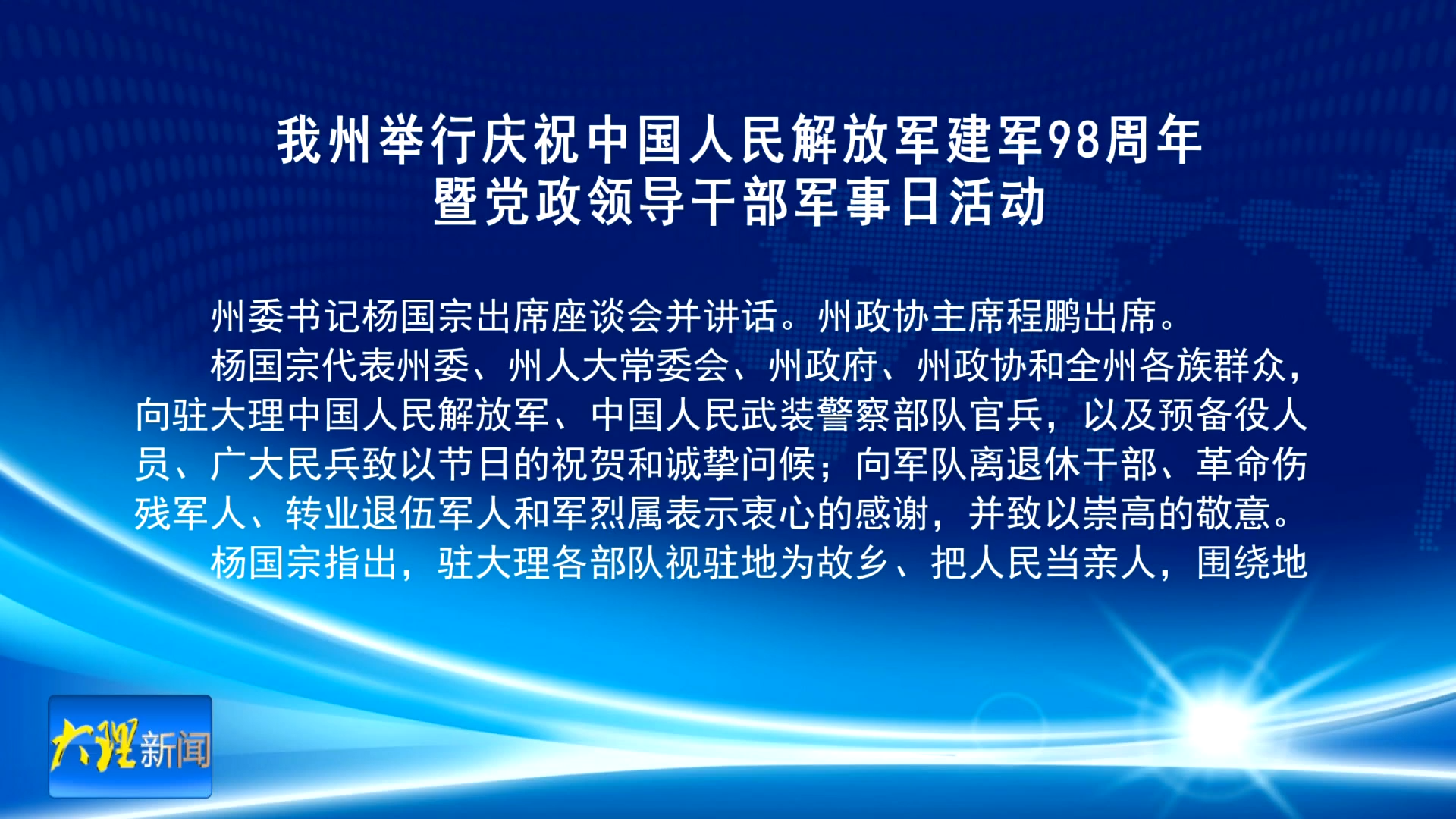 我州举行庆祝中国人民解放军建军98周年暨党政领导干部军事日活动

州委书记杨国宗出席座谈会并讲话。州政协主席程鹏出席。

杨国宗代表州委、州人大常委会、州政府、州政协和全州各族群众，向驻大理中国人民解放军、中国人民武装警察部队官兵，以及预备役人员、广大民兵致以节日的祝贺和诚挚问候；向军队离退休干部、革命伤残军人、转业退伍军人和军烈属表示衷心的感谢，并致以崇高的敬意。

杨国宗指出，驻大理各部队视驻地为故乡、把人民当亲人，围绕地

大理新闻